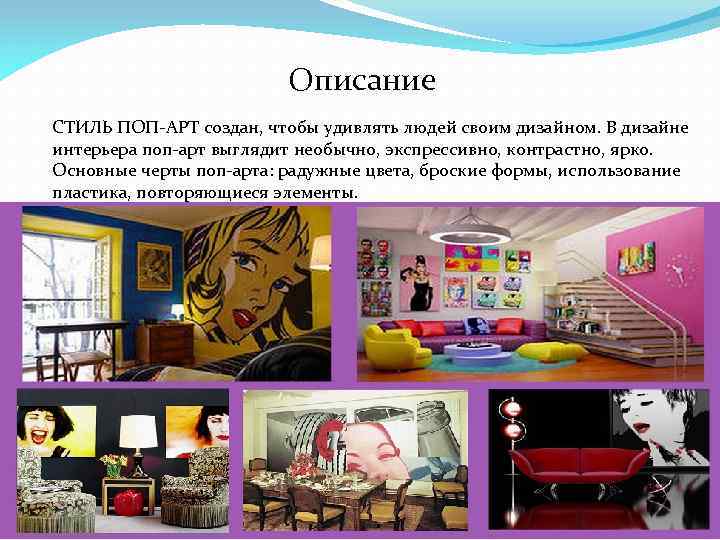 Описание

СТИЛЬ ПОП-АРТ создан, чтобы удивлять людей своим дизайном. В дизайне интерьера поп-арт выглядит необычно, экспрессивно, контрастно, ярко. Основные черты поп-арта: радужные цвета, броские формы, использование пластика, повторяющиеся элементы.